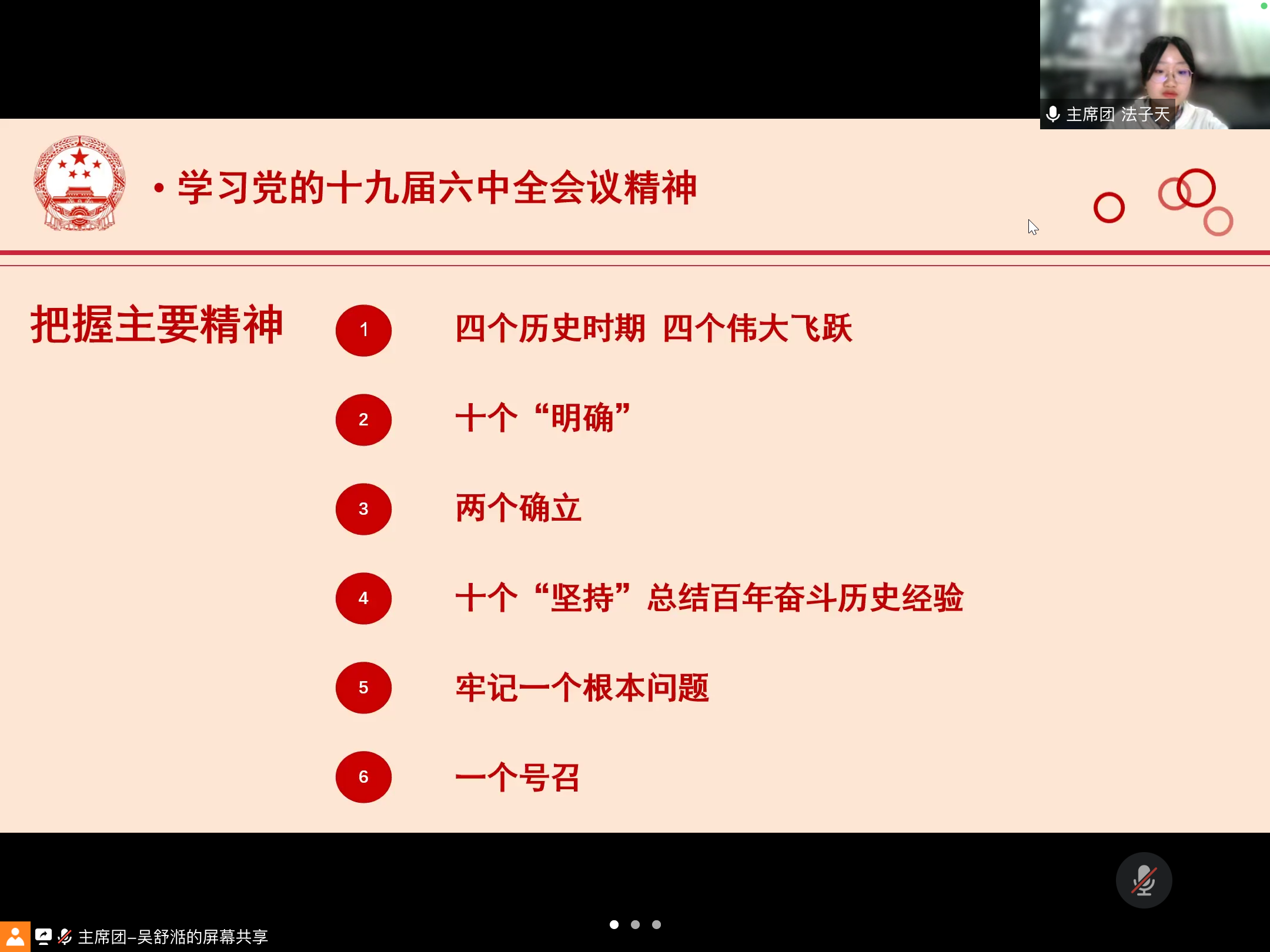 主席团 法子天

• 学习党的十九届六中全会议精神

把握主要精神

1 四个历史时期 四个伟大飞跃

2 十个“明确”

3 两个确立

4 十个“坚持”总结百年奋斗历史经验

5 牢记一个根本问题

6 一个号召

主席团–吴舒湉的屏幕共享